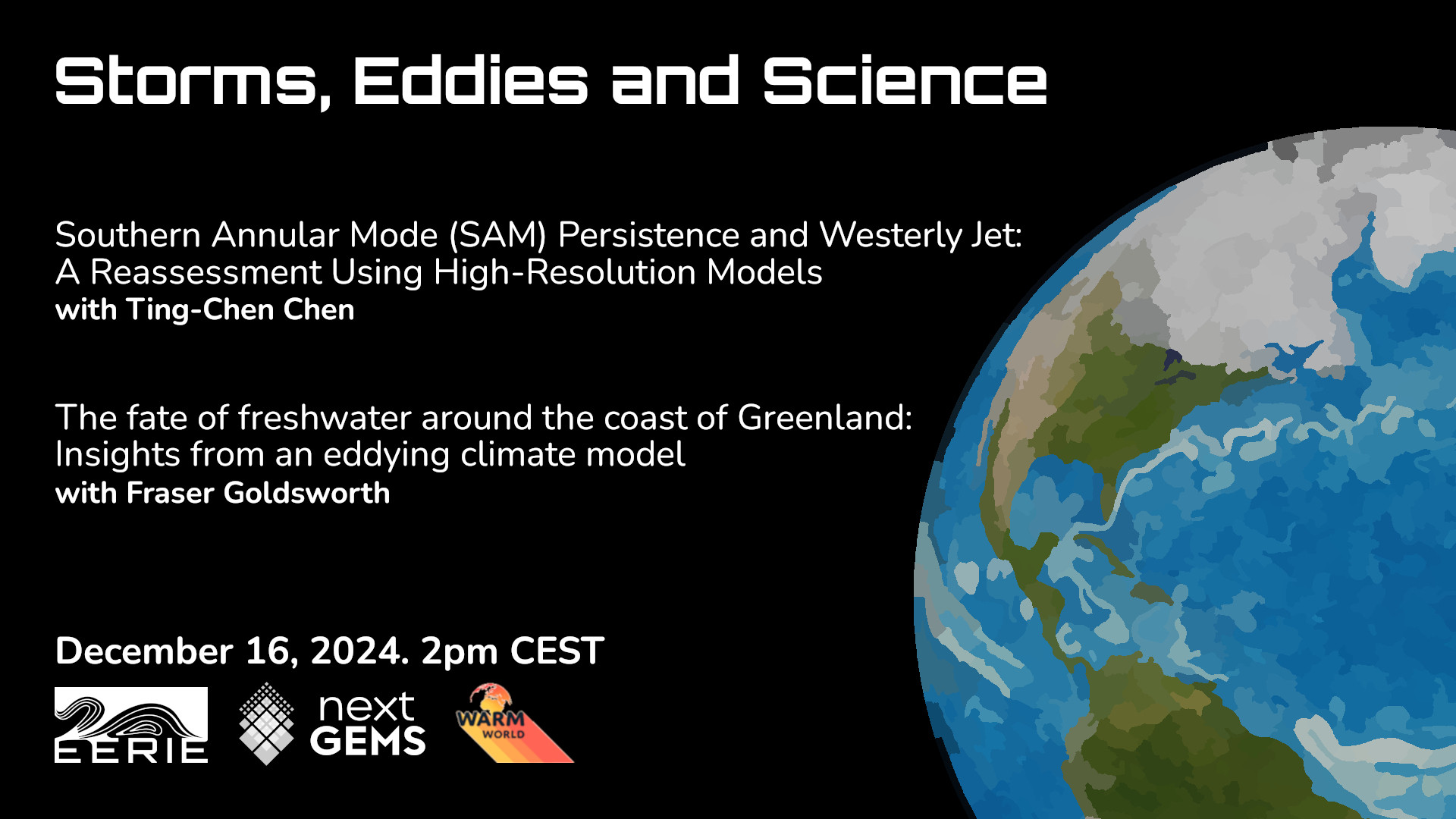 Storms, Eddies and Science

Southern Annular Mode (SAM) Persistence and Westerly Jet: A Reassessment Using High-Resolution Models
with Ting-Chen Chen

The fate of freshwater around the coast of Greenland: Insights from an eddying climate model
with Fraser Goldsworth

December 16, 2024. 2pm CEST

EERIE

next GEMS

WARM WORLD